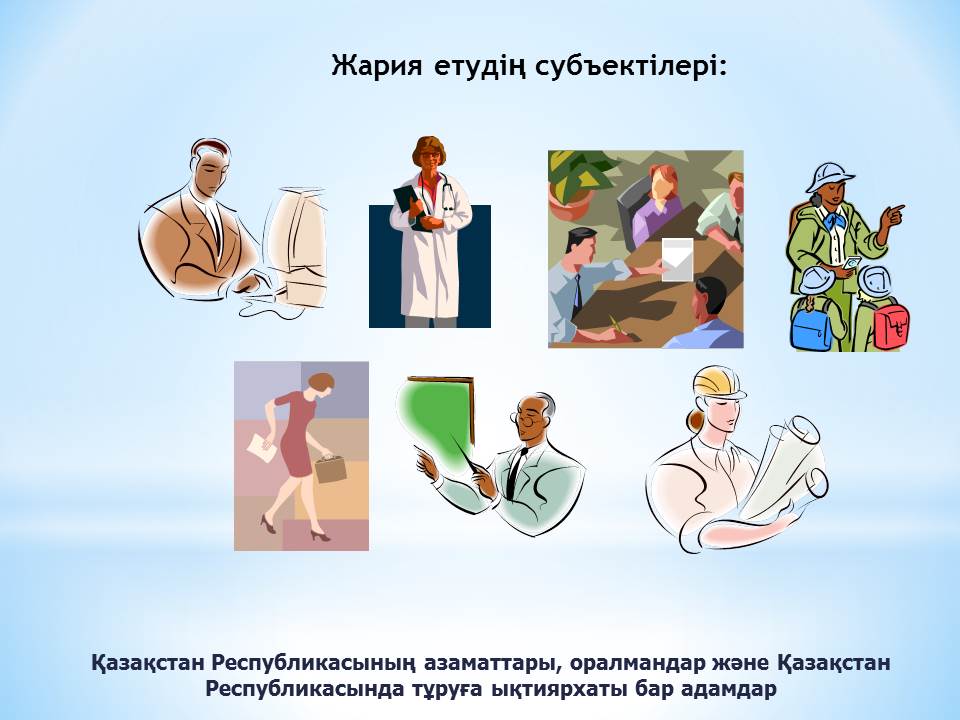 Жария етудің субъектілері:

Қазақстан Республикасының азаматтары, оралмандар және Қазақстан Республикасында тұруға ықтиярхаты бар адамдар